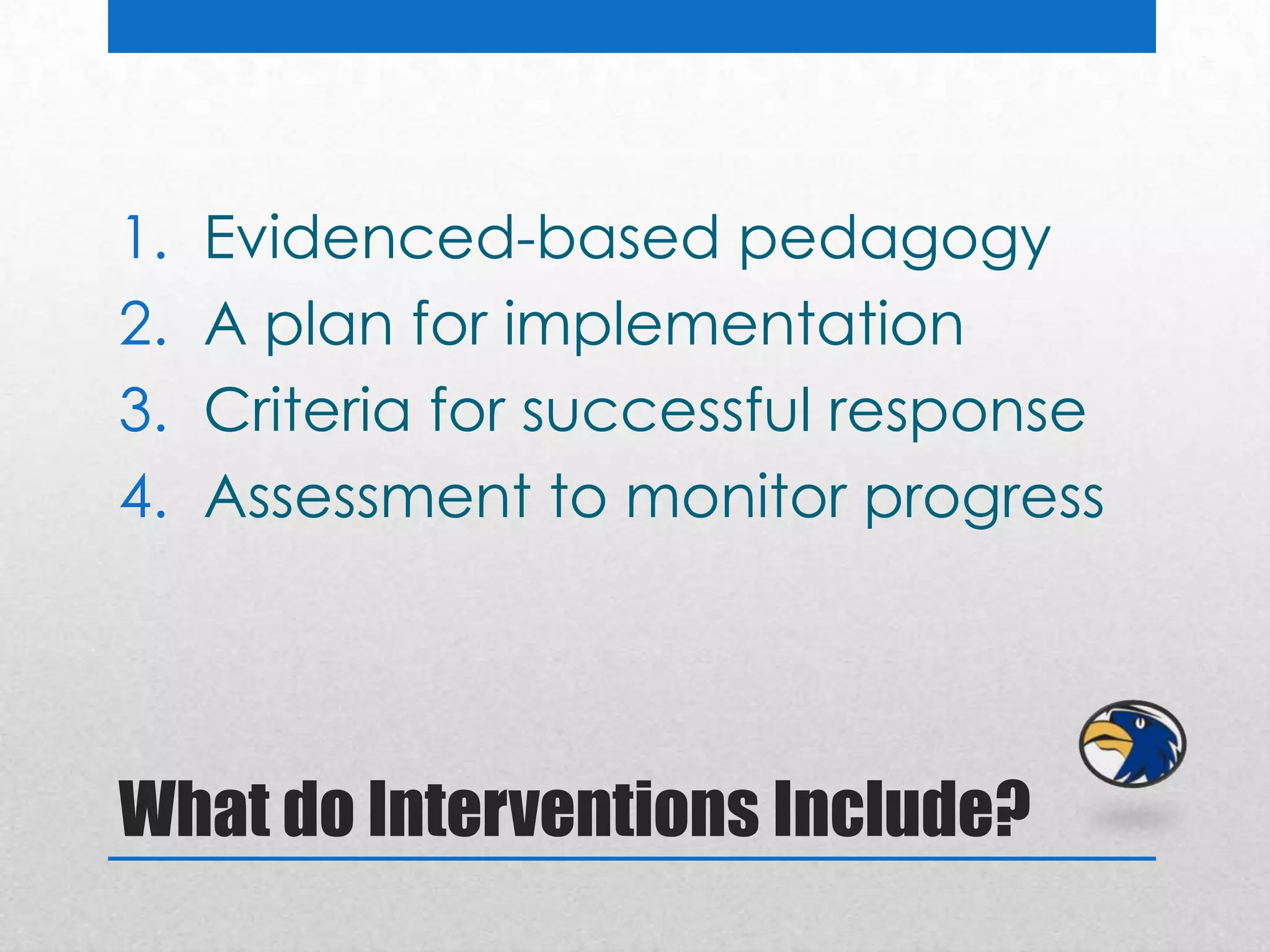 1. Evidenced-based pedagogy
2. A plan for implementation
3. Criteria for successful response
4. Assessment to monitor progress

What do Interventions Include?